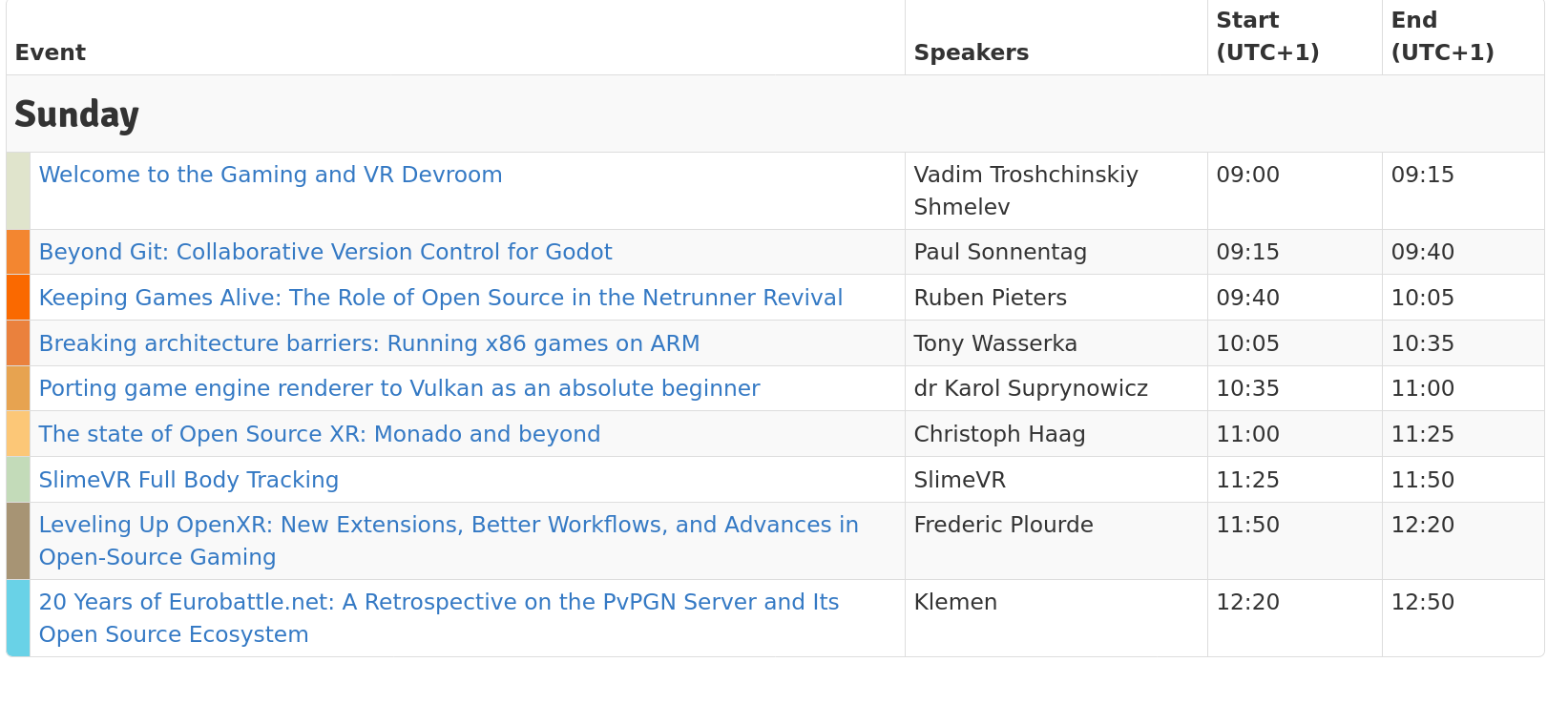 | Event | Speakers | Start (UTC+1) | End (UTC+1) |
|---|---|---|---|
| **Sunday** | | | |
| Welcome to the Gaming and VR Devroom | Vadim Troshchinskiy Shmelev | 09:00 | 09:15 |
| Beyond Git: Collaborative Version Control for Godot | Paul Sonnentag | 09:15 | 09:40 |
| Keeping Games Alive: The Role of Open Source in the Netrunner Revival | Ruben Pieters | 09:40 | 10:05 |
| Breaking architecture barriers: Running x86 games on ARM | Tony Wasserka | 10:05 | 10:35 |
| Porting game engine renderer to Vulkan as an absolute beginner | dr Karol Suprynowicz | 10:35 | 11:00 |
| The state of Open Source XR: Monado and beyond | Christoph Haag | 11:00 | 11:25 |
| SlimeVR Full Body Tracking | SlimeVR | 11:25 | 11:50 |
| Leveling Up OpenXR: New Extensions, Better Workflows, and Advances in Open-Source Gaming | Frederic Plourde | 11:50 | 12:20 |
| 20 Years of Eurobattle.net: A Retrospective on the PvPGN Server and Its Open Source Ecosystem | Klemen | 12:20 | 12:50 |